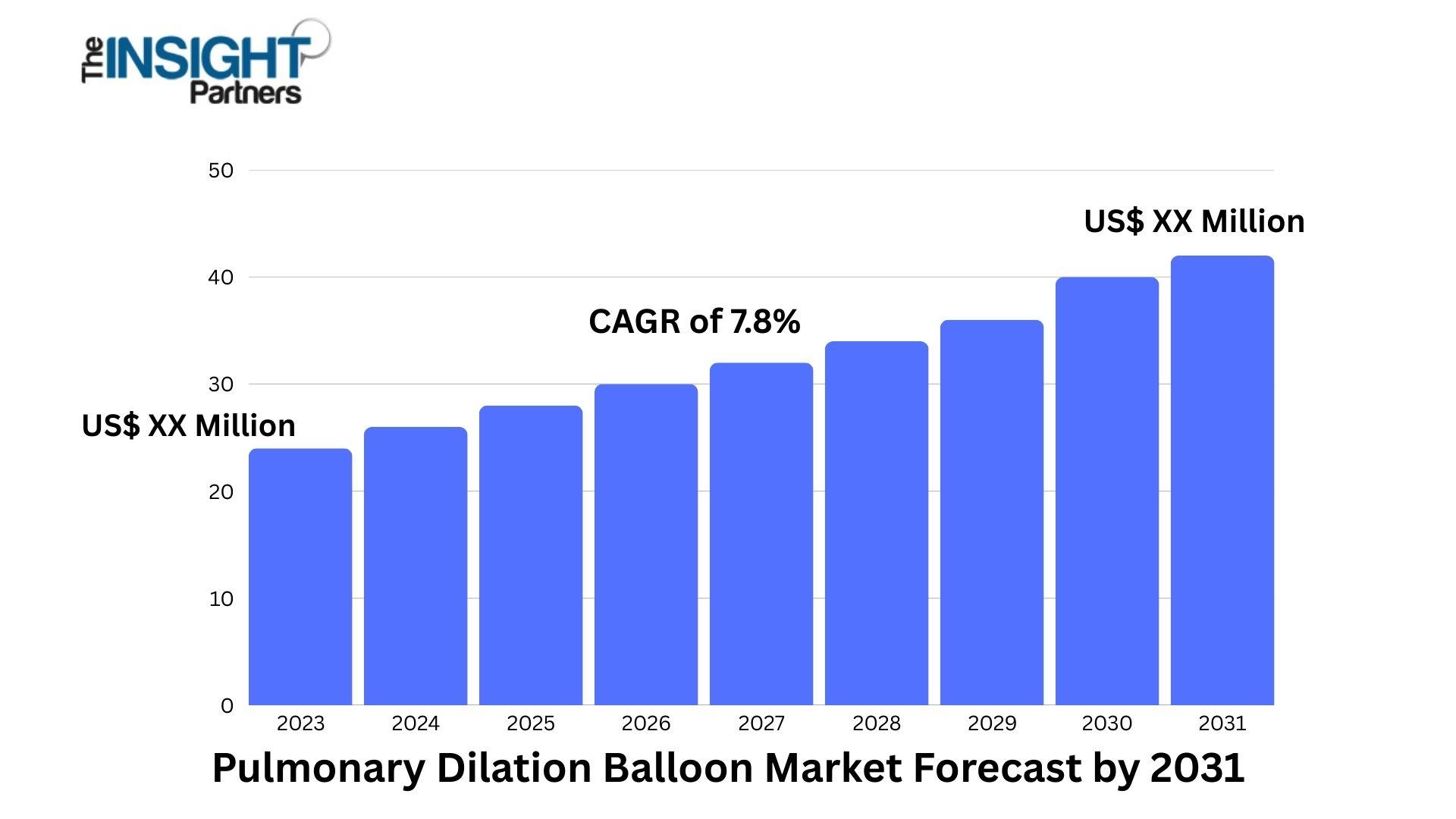 The INSIGHT Partners

50
40
30
20
10
0

US$ XX Million

CAGR of 7.8%

US$ XX Million

2023
2024
2025
2026
2027
2028
2029
2030
2031

Pulmonary Dilation Balloon Market Forecast by 2031